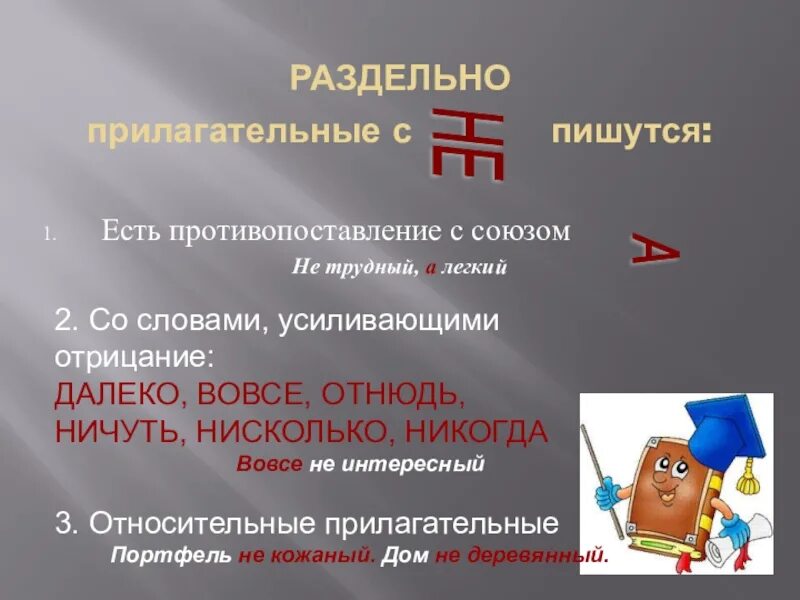 РАЗДЕЛЬНО

прилагательные с НЕ пишутся:

1. Есть противопоставление с союзом А

Не трудный, а легкий

2. Со словами, усиливающими отрицание:
ДАЛЕКО, ВОВСЕ, ОТНЮДЬ, НИЧУТЬ, НИСКОЛЬКО, НИКОГДА

Вовсе не интересный

3. Относительные прилагательные

Портфель не кожаный. Дом не деревянный.